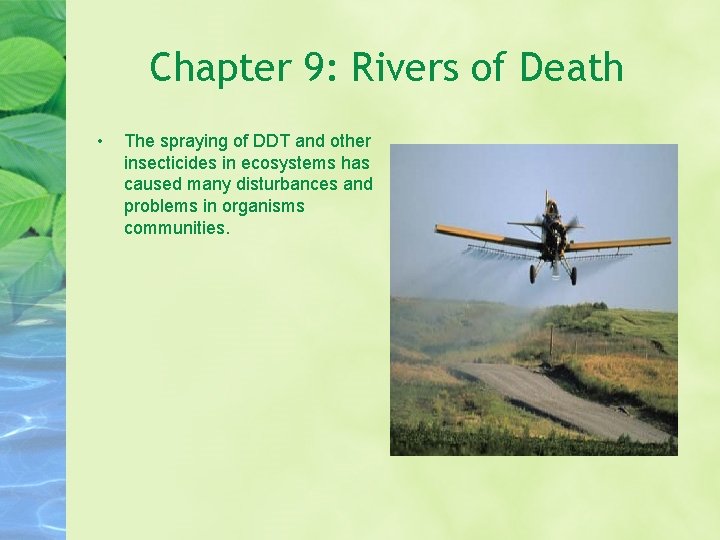 Chapter 9: Rivers of Death

• The spraying of DDT and other insecticides in ecosystems has caused many disturbances and problems in organisms communities.